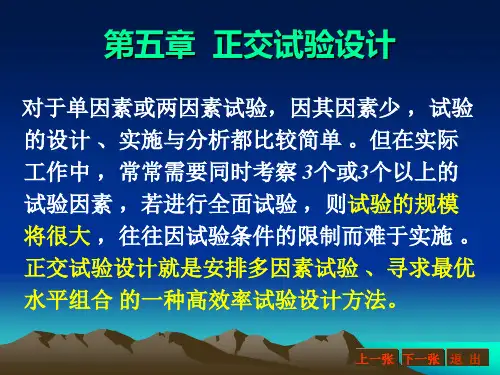 第五章 正交试验设计

对于单因素或两因素试验，因其因素少，试验的设计、实施与分析都比较简单。但在实际工作中，常常需要同时考察 3个或3个以上的试验因素，若进行全面试验，则试验的规模将很大，往往因试验条件的限制而难于实施。正交试验设计就是安排多因素试验、寻求最优水平组合 的一种高效率试验设计方法。

上一张 下一张 退 出